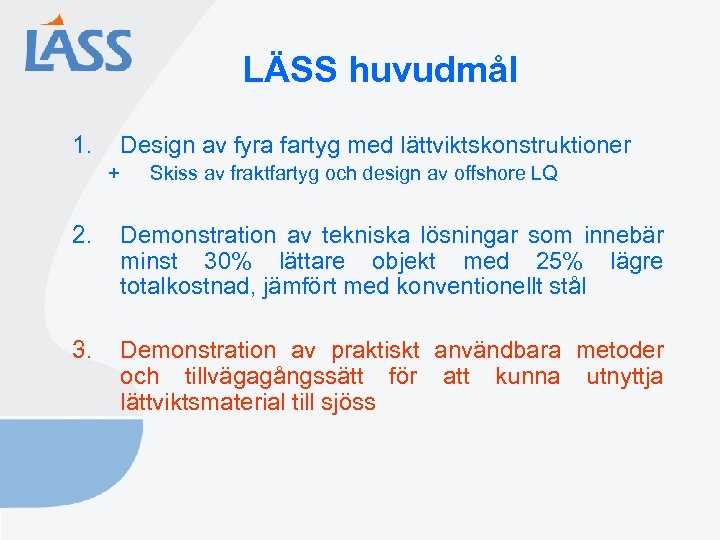 LÄSS

LÄSS huvudmål

1. Design av fyra fartyg med lättviktskonstruktioner
+ Skiss av fraktfartyg och design av offshore LQ

2. Demonstration av tekniska lösningar som innebär minst 30% lättare objekt med 25% lägre totalkostnad, jämfört med konventionellt stål

3. Demonstration av praktiskt användbara metoder och tillvägagångssätt för att kunna utnyttja lättviktsmaterial till sjöss